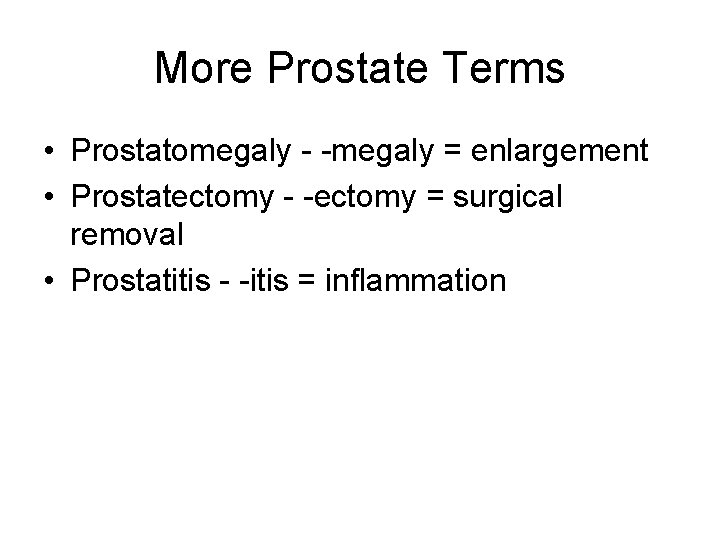 More Prostate Terms

• Prostatomegaly - -megaly = enlargement
• Prostatectomy - -ectomy = surgical removal
• Prostatitis - -itis = inflammation